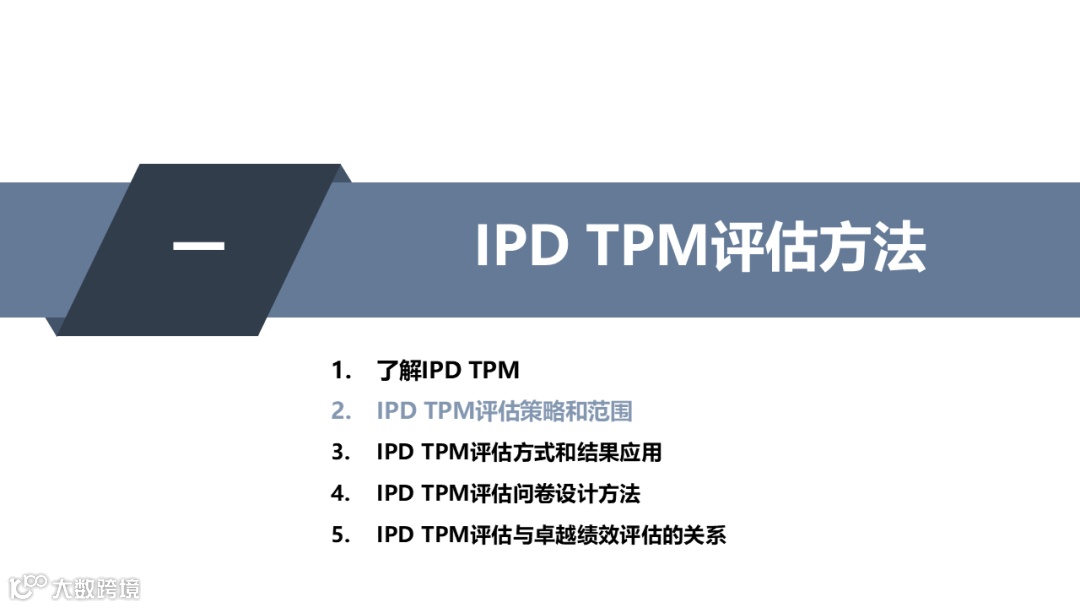 一

IPD TPM评估方法

1. 了解IPD TPM
2. IPD TPM评估策略和范围
3. IPD TPM评估方式和结果应用
4. IPD TPM评估问卷设计方法
5. IPD TPM评估与卓越绩效评估的关系

大数跨境